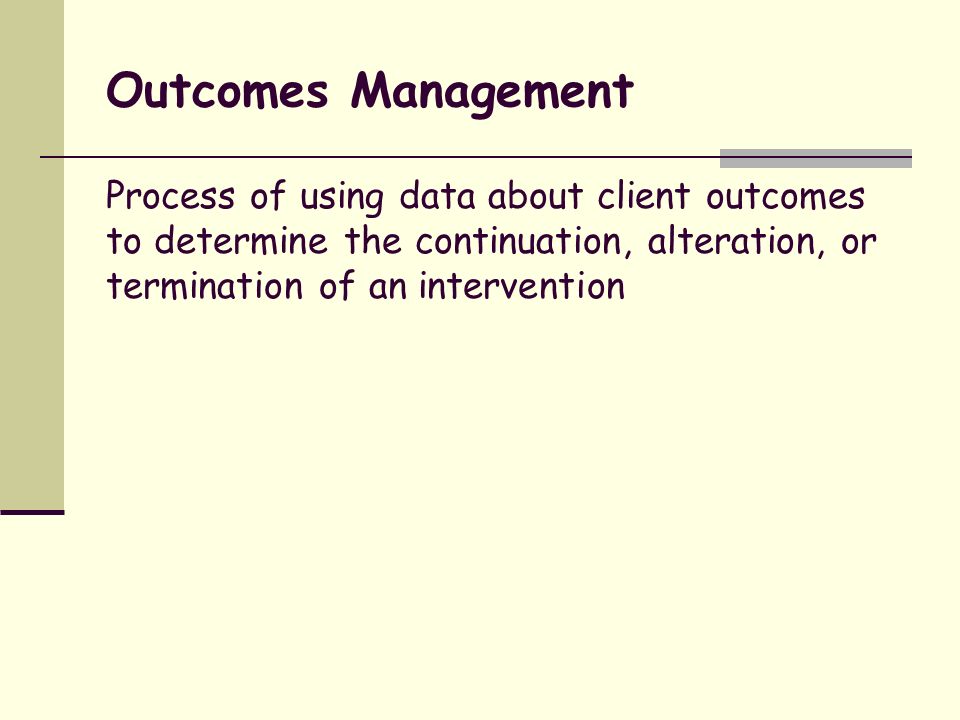 Outcomes Management

Process of using data about client outcomes to determine the continuation, alteration, or termination of an intervention